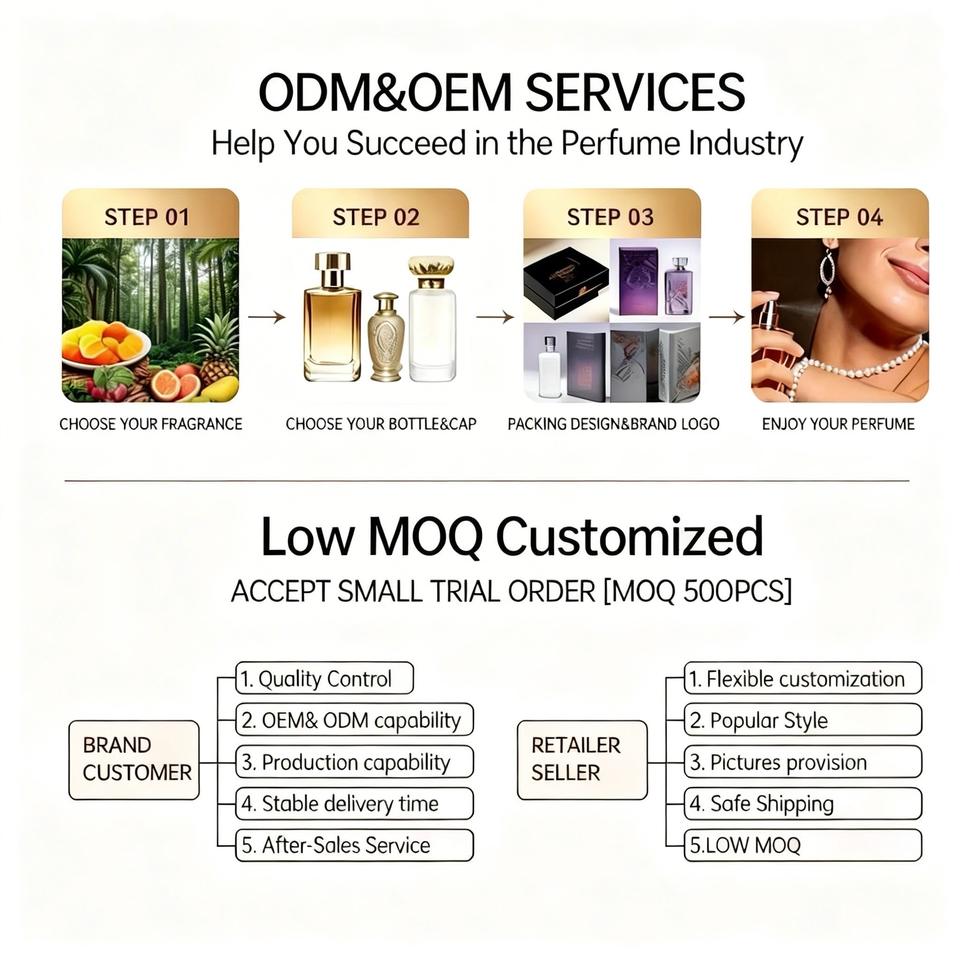 ODM&OEM SERVICES
Help You Succeed in the Perfume Industry

STEP 01
CHOOSE YOUR FRAGRANCE

STEP 02
CHOOSE YOUR BOTTLE&CAP

STEP 03
PACKING DESIGN&BRAND LOGO

STEP 04
ENJOY YOUR PERFUME

Low MOQ Customized
ACCEPT SMALL TRIAL ORDER [MOQ 500PCS]

BRAND CUSTOMER
1. Quality Control
2. OEM& ODM capability
3. Production capability
4. Stable delivery time
5. After-Sales Service

RETAILER SELLER
1. Flexible customization
2. Popular Style
3. Pictures provision
4. Safe Shipping
5.LOW MOQ